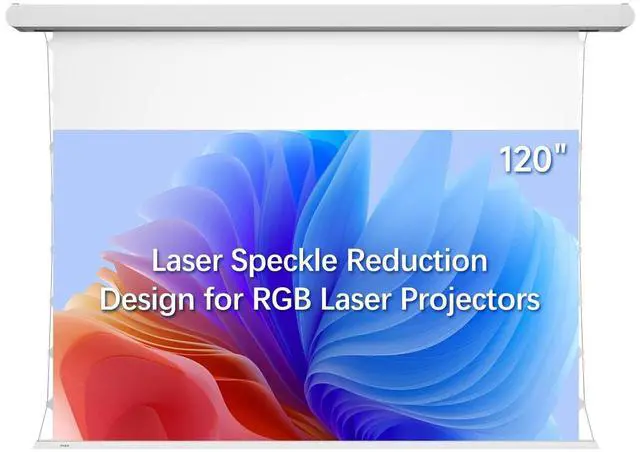 120"

Laser Speckle Reduction Design for RGB Laser Projectors